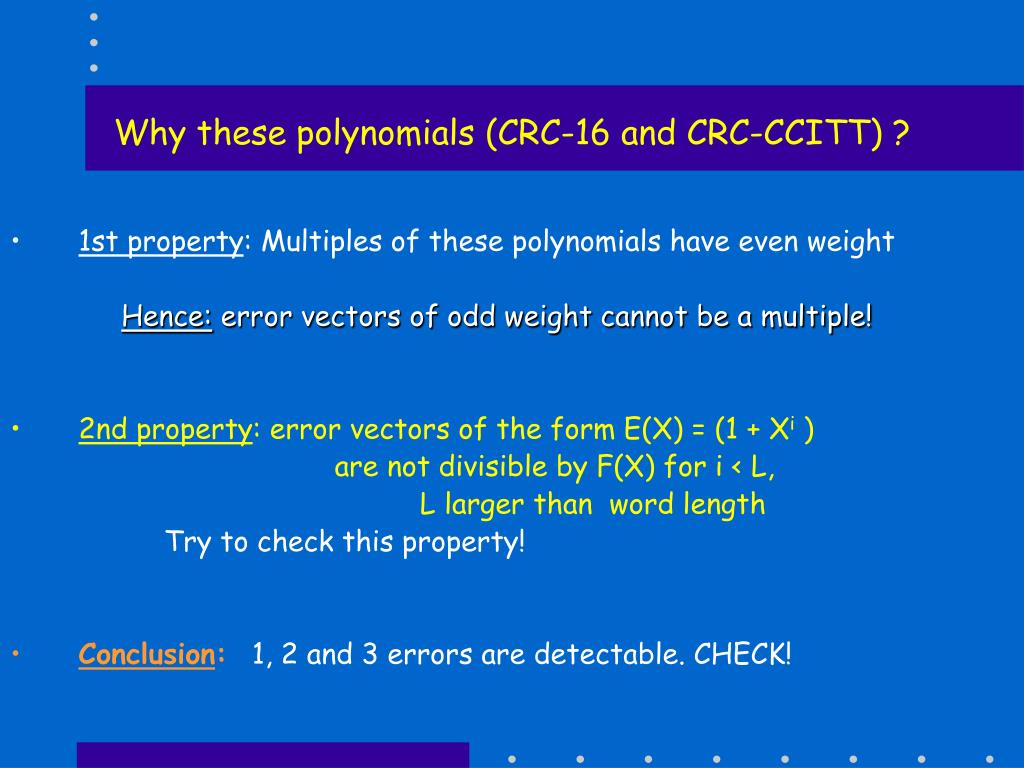 Why these polynomials (CRC-16 and CRC-CCITT) ?

• 1st property: Multiples of these polynomials have even weight

Hence: error vectors of odd weight cannot be a multiple!

• 2nd property: error vectors of the form E(X) = (1 + $X^i$ ) are not divisible by F(X) for i < L, L larger than word length

Try to check this property!

• Conclusion: 1, 2 and 3 errors are detectable. CHECK!